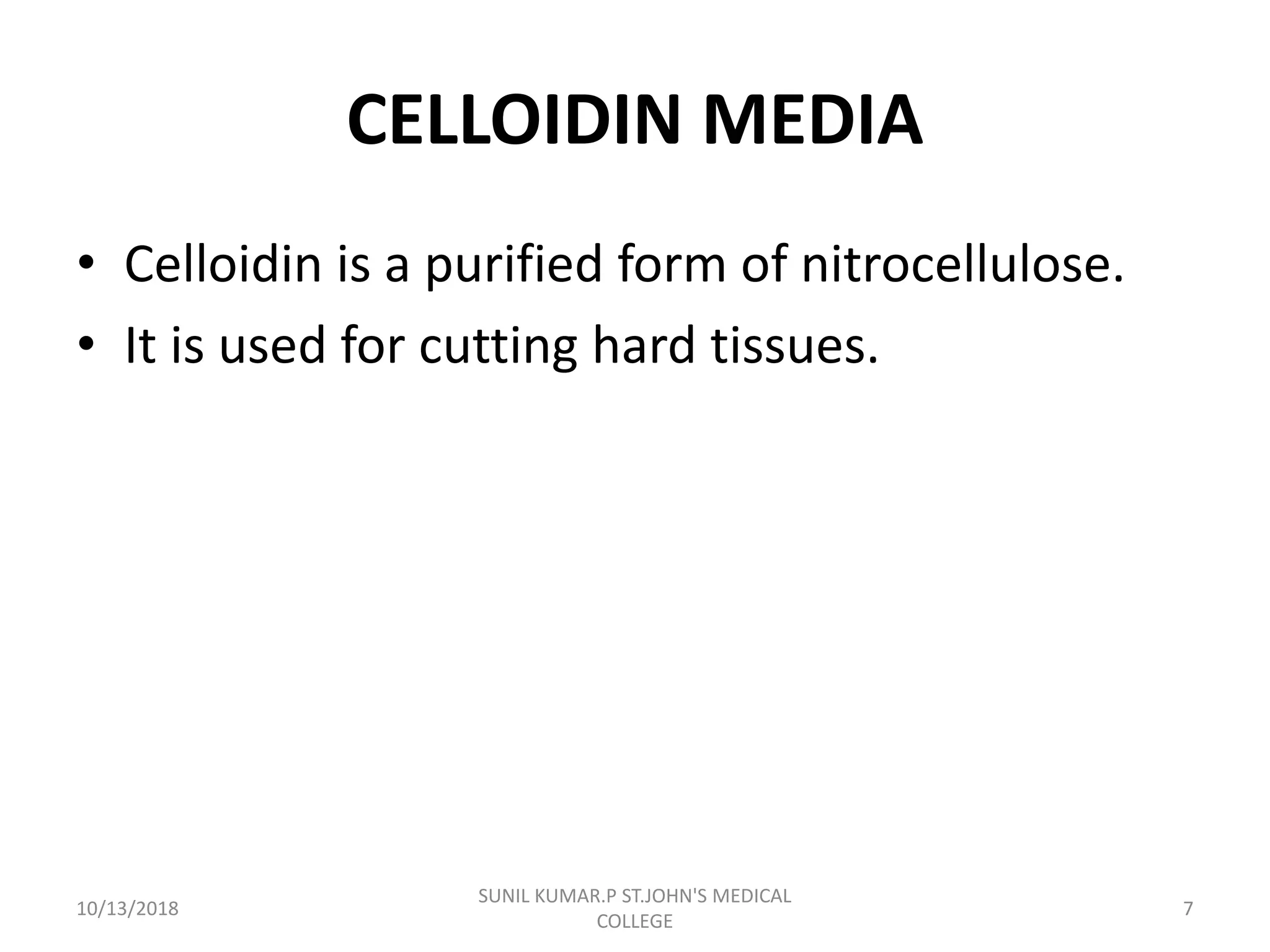 CELLOIDIN MEDIA

• Celloidin is a purified form of nitrocellulose.
• It is used for cutting hard tissues.

10/13/2018

SUNIL KUMAR.P ST.JOHN'S MEDICAL COLLEGE

7